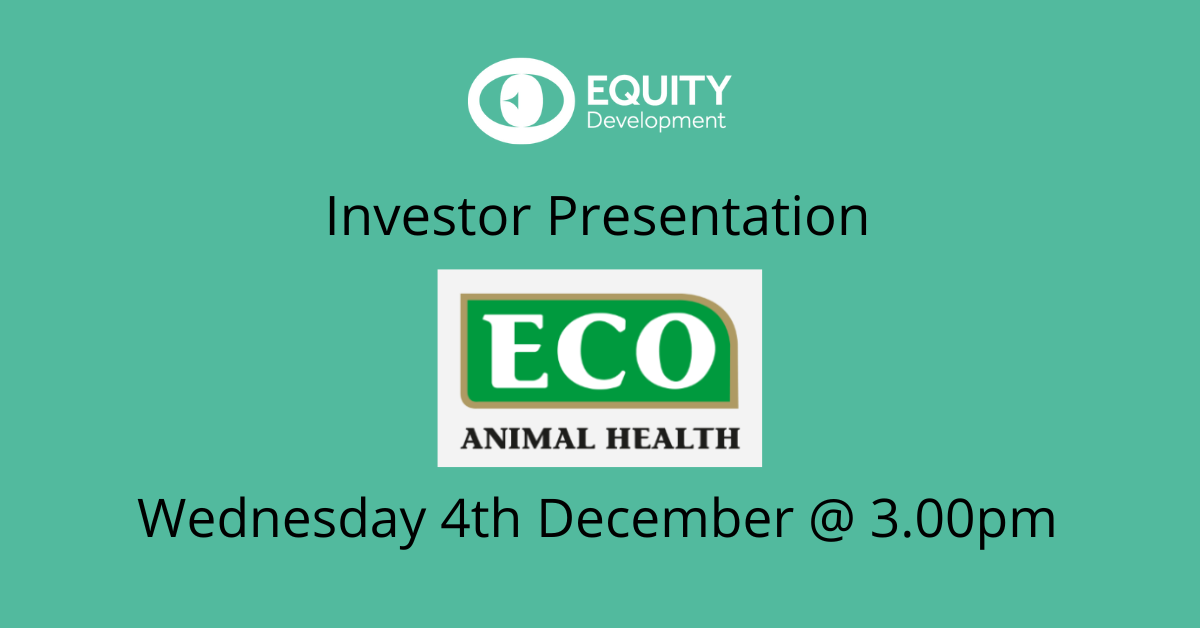 EQUITY
Development

Investor Presentation

ECO
ANIMAL HEALTH

Wednesday 4th December @ 3.00pm